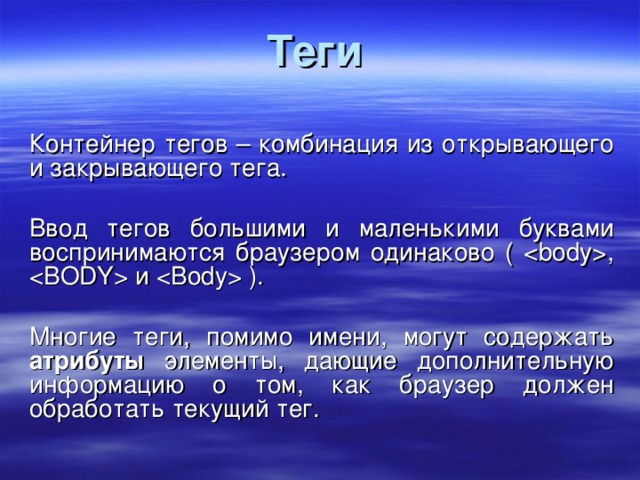 Теги

Контейнер тегов – комбинация из открывающего и закрывающего тега.

Ввод тегов большими и маленькими буквами воспринимаются браузером одинаково ( <body>, <BODY> и <Body> ).

Многие теги, помимо имени, могут содержать атрибуты элементы, дающие дополнительную информацию о том, как браузер должен обработать текущий тег.